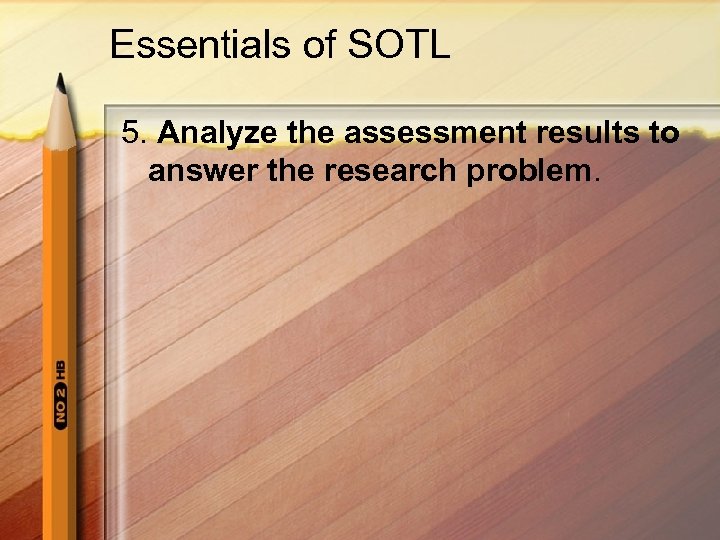 Essentials of SOTL

5. Analyze the assessment results to answer the research problem.

NO 2 HB